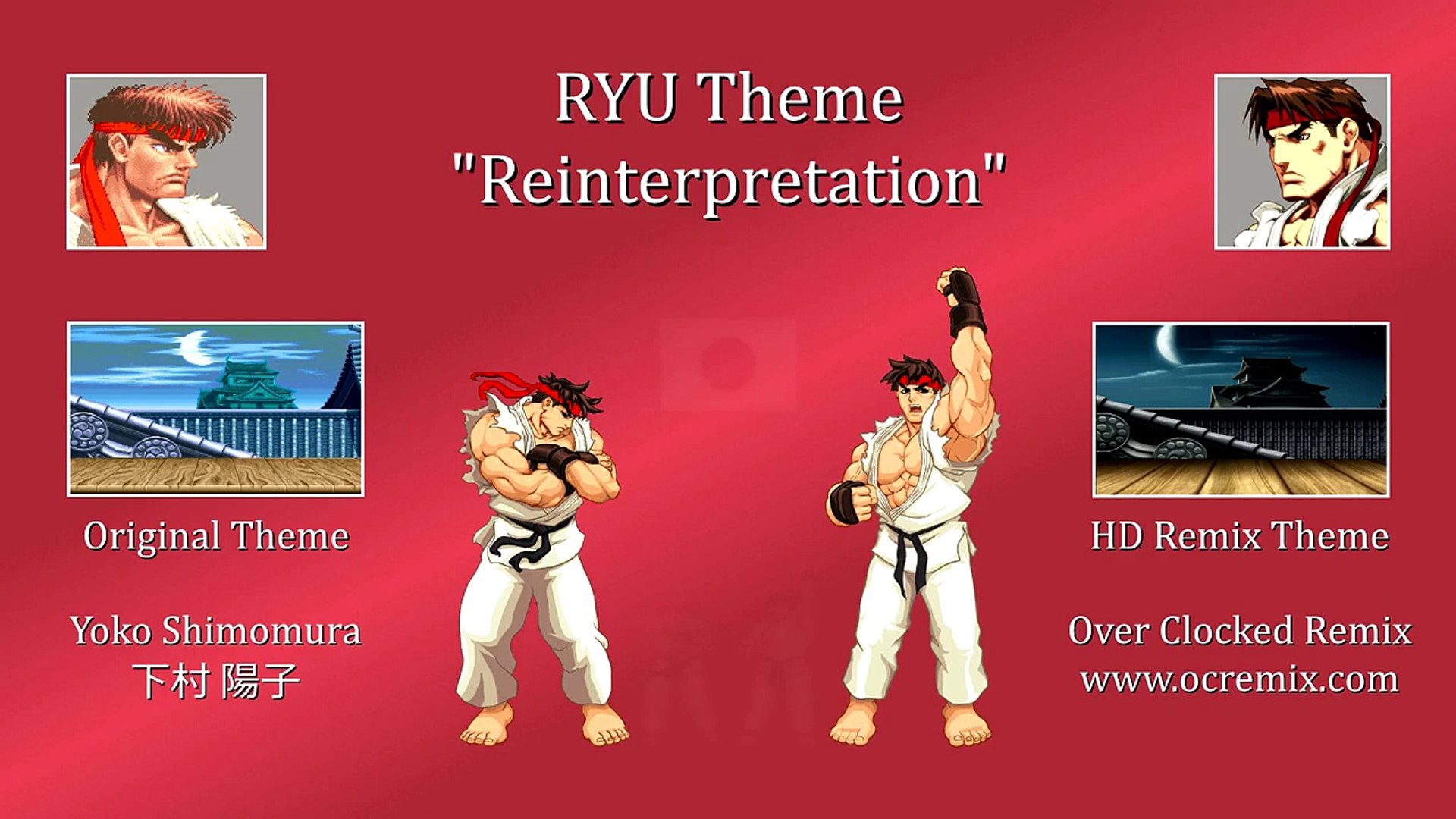 RYU Theme
"Reinterpretation"

Original Theme

Yoko Shimomura
下村 陽子

HD Remix Theme

Over Clocked Remix
www.ocremix.com